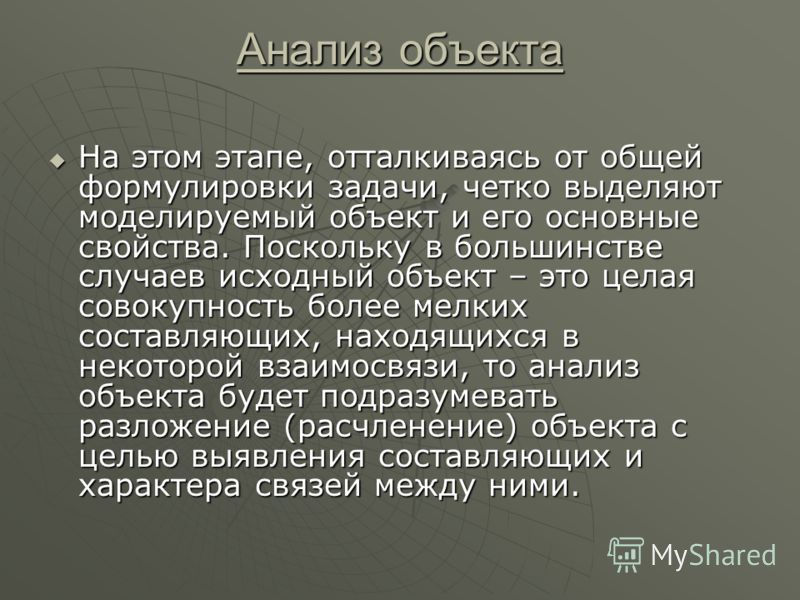 Анализ объекта

На этом этапе, отталкиваясь от общей формулировки задачи, четко выделяют моделируемый объект и его основные свойства. Поскольку в большинстве случаев исходный объект – это целая совокупность более мелких составляющих, находящихся в некоторой взаимосвязи, то анализ объекта будет подразумевать разложение (расчленение) объекта с целью выявления составляющих и характера связей между ними.

MyShared